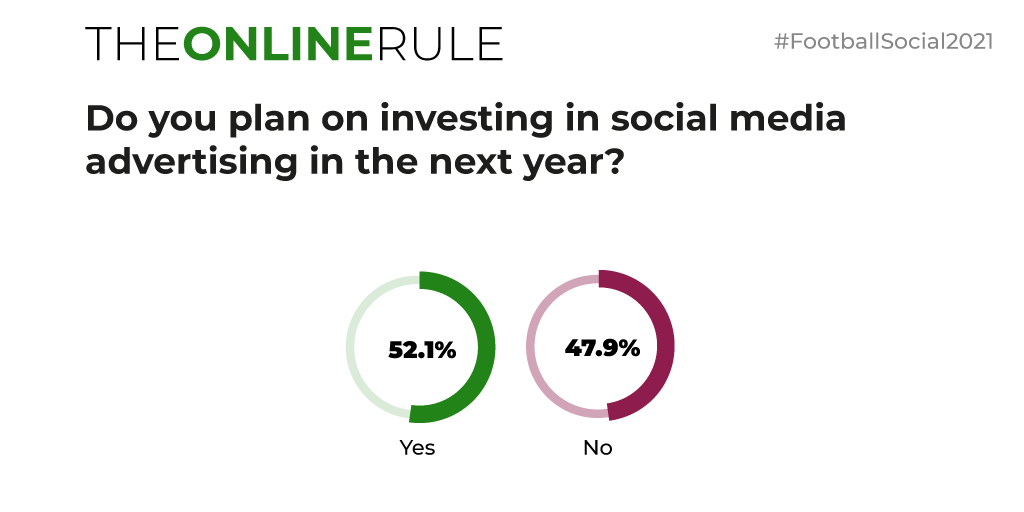 THEONLINERULE

#FootballSocial2021

Do you plan on investing in social media advertising in the next year?

52.1%
Yes

47.9%
No